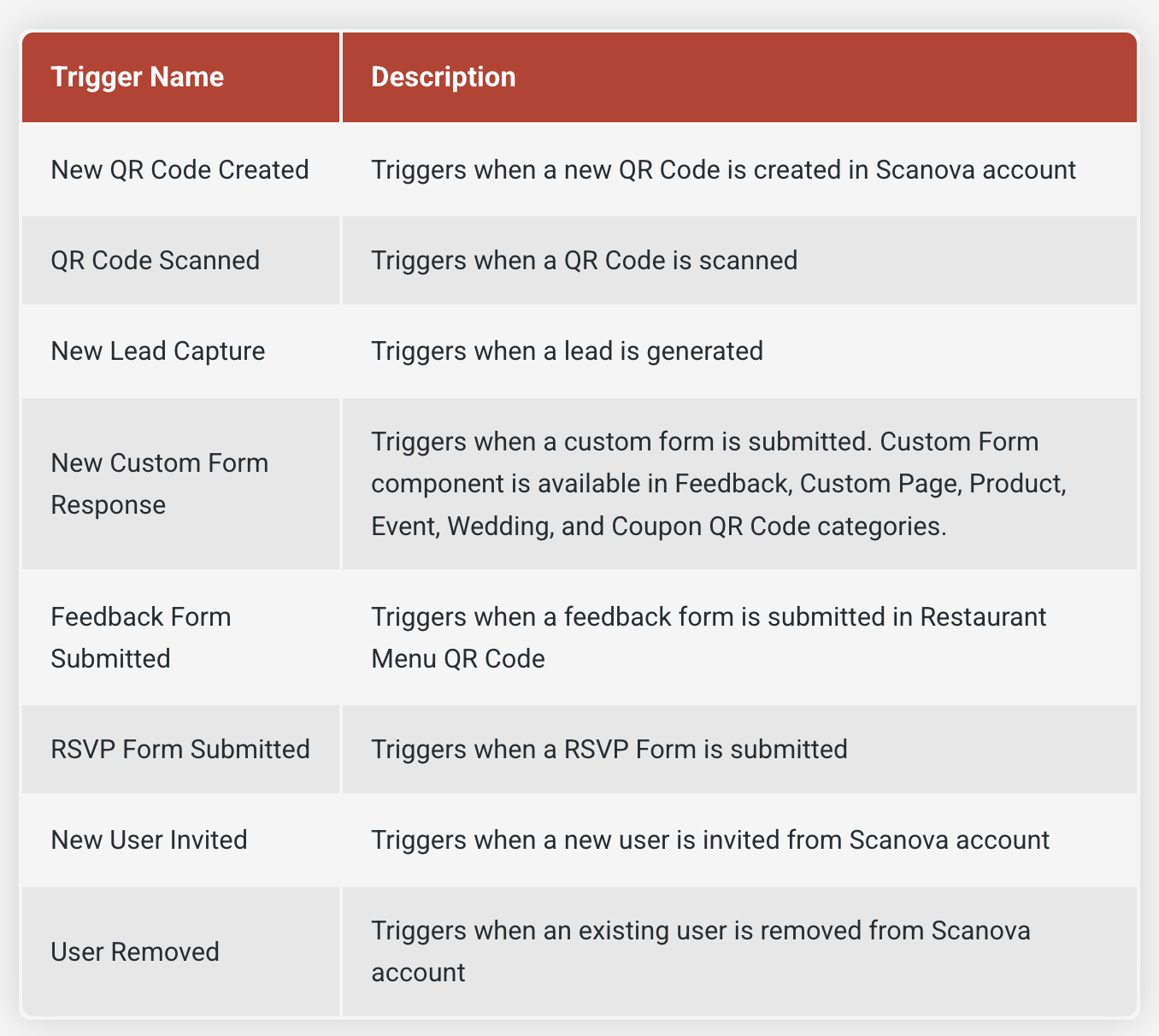 | Trigger Name | Description |
|---|---|
| New QR Code Created | Triggers when a new QR Code is created in Scanova account |
| QR Code Scanned | Triggers when a QR Code is scanned |
| New Lead Capture | Triggers when a lead is generated |
| New Custom Form Response | Triggers when a custom form is submitted. Custom Form component is available in Feedback, Custom Page, Product, Event, Wedding, and Coupon QR Code categories. |
| Feedback Form Submitted | Triggers when a feedback form is submitted in Restaurant Menu QR Code |
| RSVP Form Submitted | Triggers when a RSVP Form is submitted |
| New User Invited | Triggers when a new user is invited from Scanova account |
| User Removed | Triggers when an existing user is removed from Scanova account |